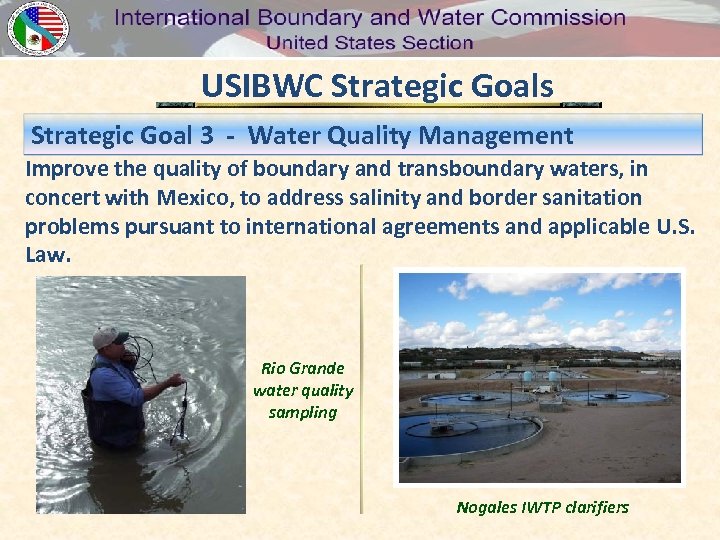 International Boundary and Water Commission
United States Section

USIBWC Strategic Goals

Strategic Goal 3 - Water Quality Management

Improve the quality of boundary and transboundary waters, in concert with Mexico, to address salinity and border sanitation problems pursuant to international agreements and applicable U.S. Law.

Rio Grande water quality sampling

Nogales IWTP clarifiers